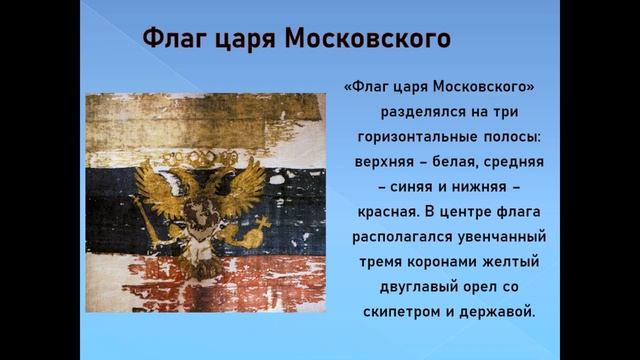 Флаг царя Московского

«Флаг царя Московского» разделялся на три горизонтальные полосы: верхняя – белая, средняя – синяя и нижняя – красная. В центре флага располагался увенчанный тремя коронами желтый двуглавый орел со скипетром и державой.